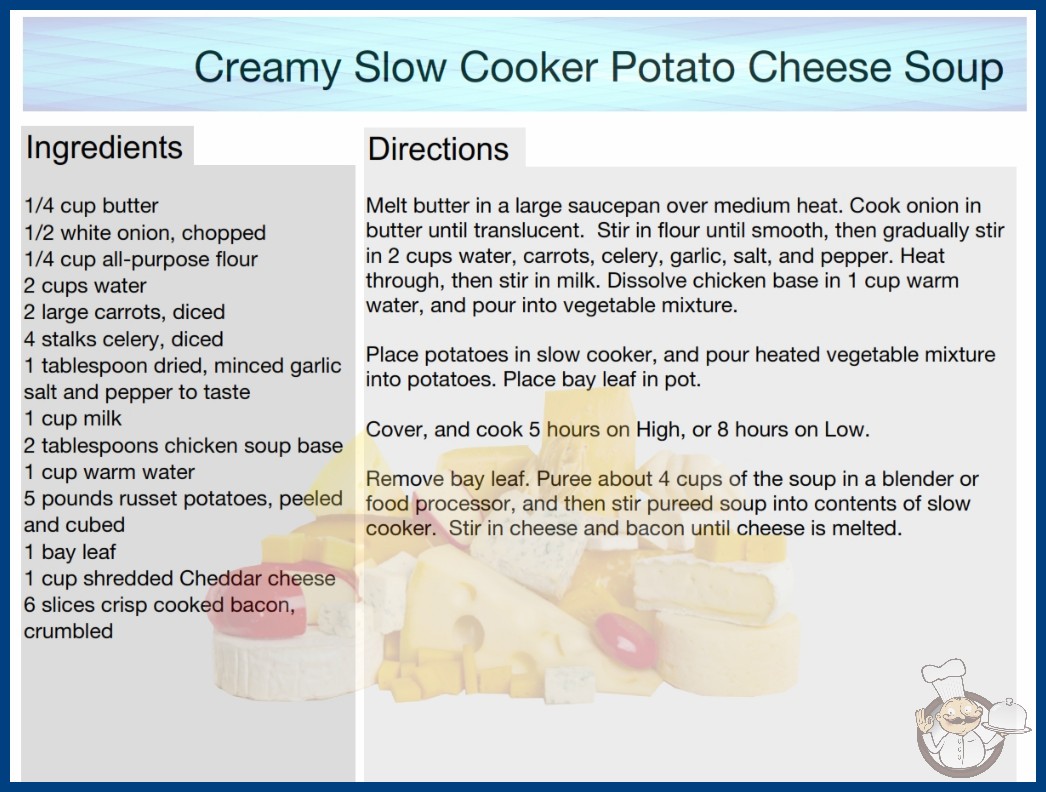 Creamy Slow Cooker Potato Cheese Soup

Ingredients

1/4 cup butter
1/2 white onion, chopped
1/4 cup all-purpose flour
2 cups water
2 large carrots, diced
4 stalks celery, diced
1 tablespoon dried, minced garlic
salt and pepper to taste
1 cup milk
2 tablespoons chicken soup base
1 cup warm water
5 pounds russet potatoes, peeled and cubed
1 bay leaf
1 cup shredded Cheddar cheese
6 slices crisp cooked bacon, crumbled

Directions

Melt butter in a large saucepan over medium heat. Cook onion in butter until translucent. Stir in flour until smooth, then gradually stir in 2 cups water, carrots, celery, garlic, salt, and pepper. Heat through, then stir in milk. Dissolve chicken base in 1 cup warm water, and pour into vegetable mixture.

Place potatoes in slow cooker, and pour heated vegetable mixture into potatoes. Place bay leaf in pot.

Cover, and cook 5 hours on High, or 8 hours on Low.

Remove bay leaf. Puree about 4 cups of the soup in a blender or food processor, and then stir pureed soup into contents of slow cooker. Stir in cheese and bacon until cheese is melted.